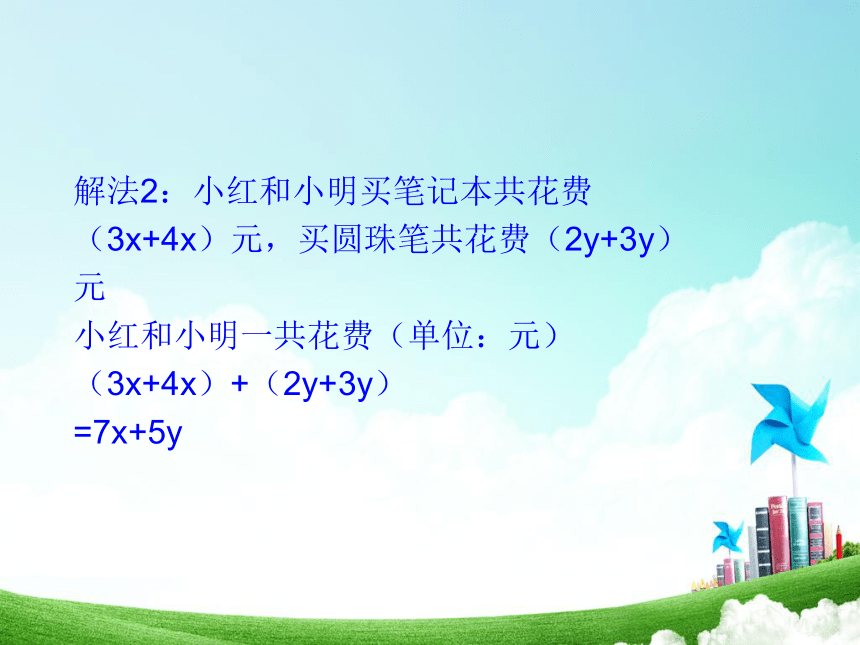 解法2：小红和小明买笔记本共花费（$3x+4x$）元，买圆珠笔共花费（$2y+3y$）元

小红和小明一共花费（单位：元）

（$3x+4x$）+（$2y+3y$）

$=7x+5y$